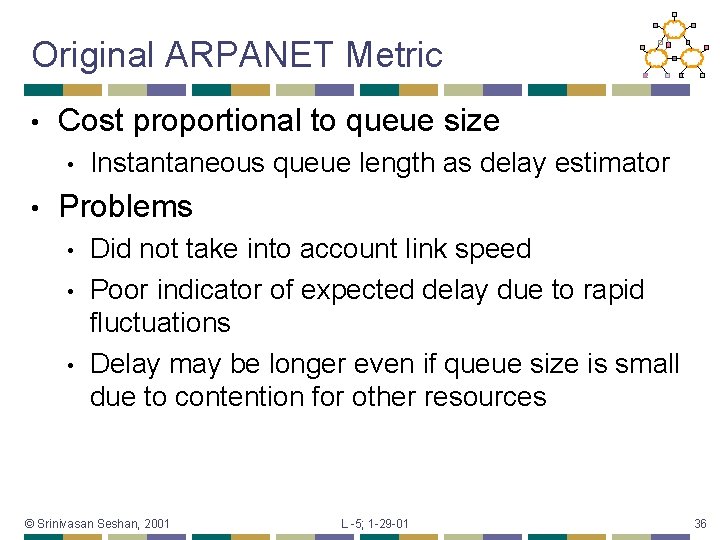 Original ARPANET Metric

• Cost proportional to queue size
  • Instantaneous queue length as delay estimator
• Problems
  • Did not take into account link speed
  • Poor indicator of expected delay due to rapid fluctuations
  • Delay may be longer even if queue size is small due to contention for other resources

© Srinivasan Seshan, 2001 L -5; 1-29-01 36